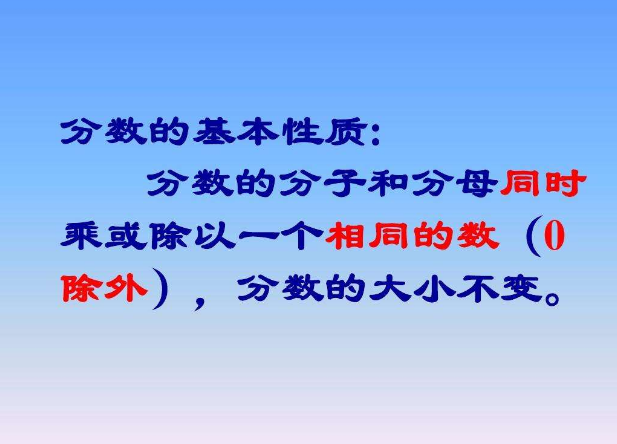 分数的基本性质：

分数的分子和分母同时乘或除以一个相同的数（0除外），分数的大小不变。